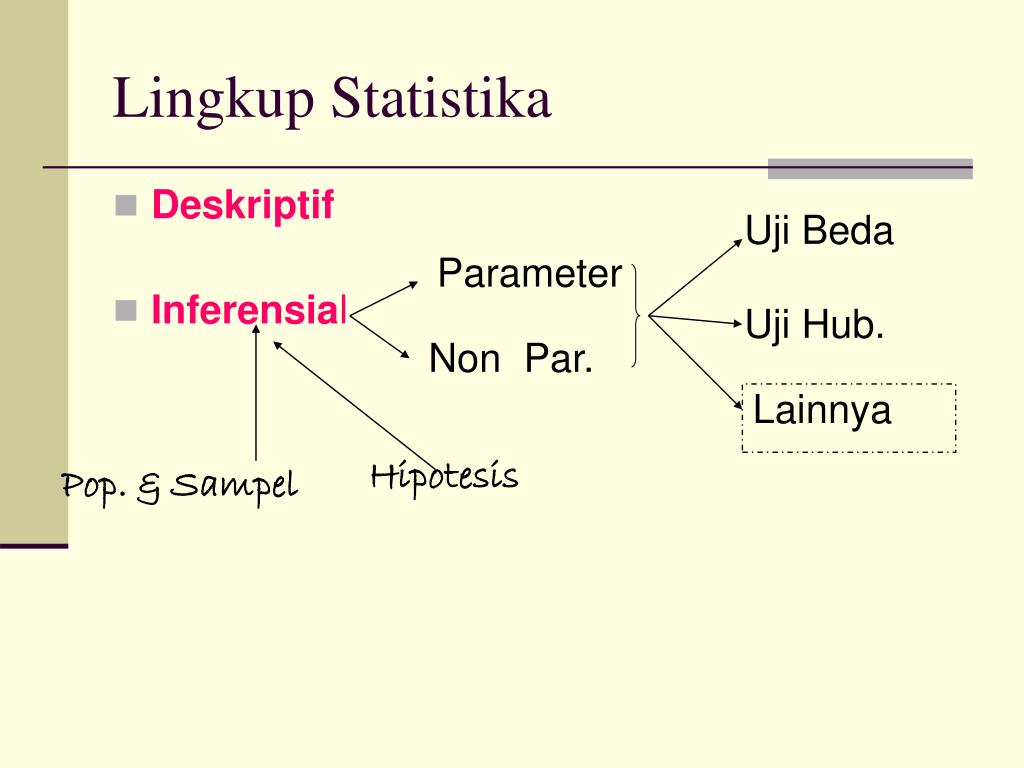 Lingkup Statistika

Deskriptif

Inferensial

Parameter

Non Par.

Uji Beda

Uji Hub.

Lainnya

Pop. & Sampel

Hipotesis